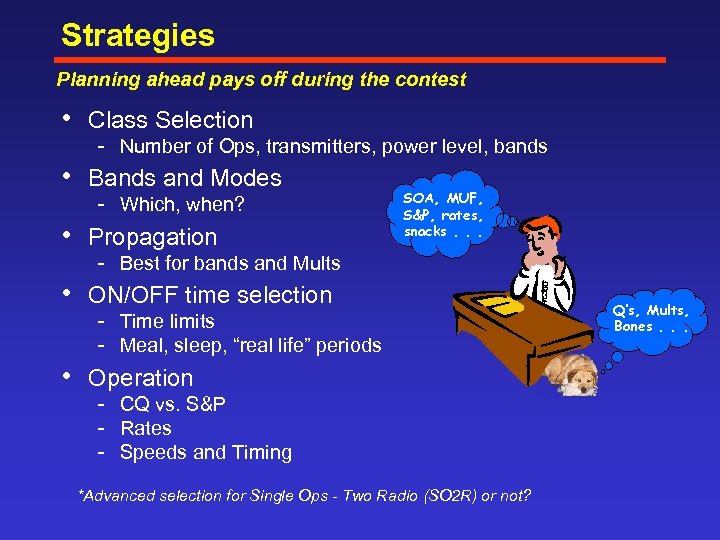 Strategies

Planning ahead pays off during the contest

• Class Selection
  - Number of Ops, transmitters, power level, bands
• Bands and Modes
  - Which, when?
• Propagation
  - Best for bands and Mults
• ON/OFF time selection
  - Time limits
  - Meal, sleep, "real life" periods
• Operation
  - CQ vs. S&P
  - Rates
  - Speeds and Timing

SOA, MUF, S&P, rates, snacks . . .

Q's, Mults, Bones . . .

*Advanced selection for Single Ops - Two Radio (SO2R) or not?